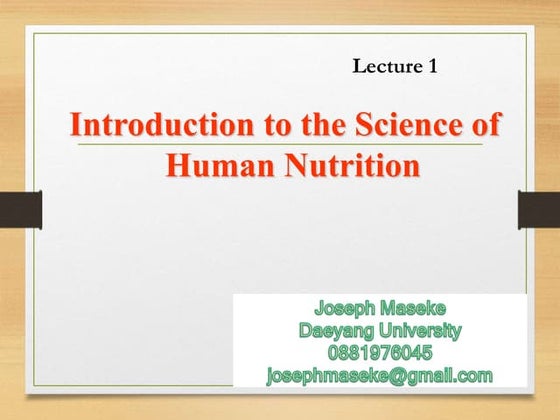 Lecture 1

Introduction to the Science of Human Nutrition

Joseph Maseke
Daeyang University
0881976045
josephmaseke@gmail.com